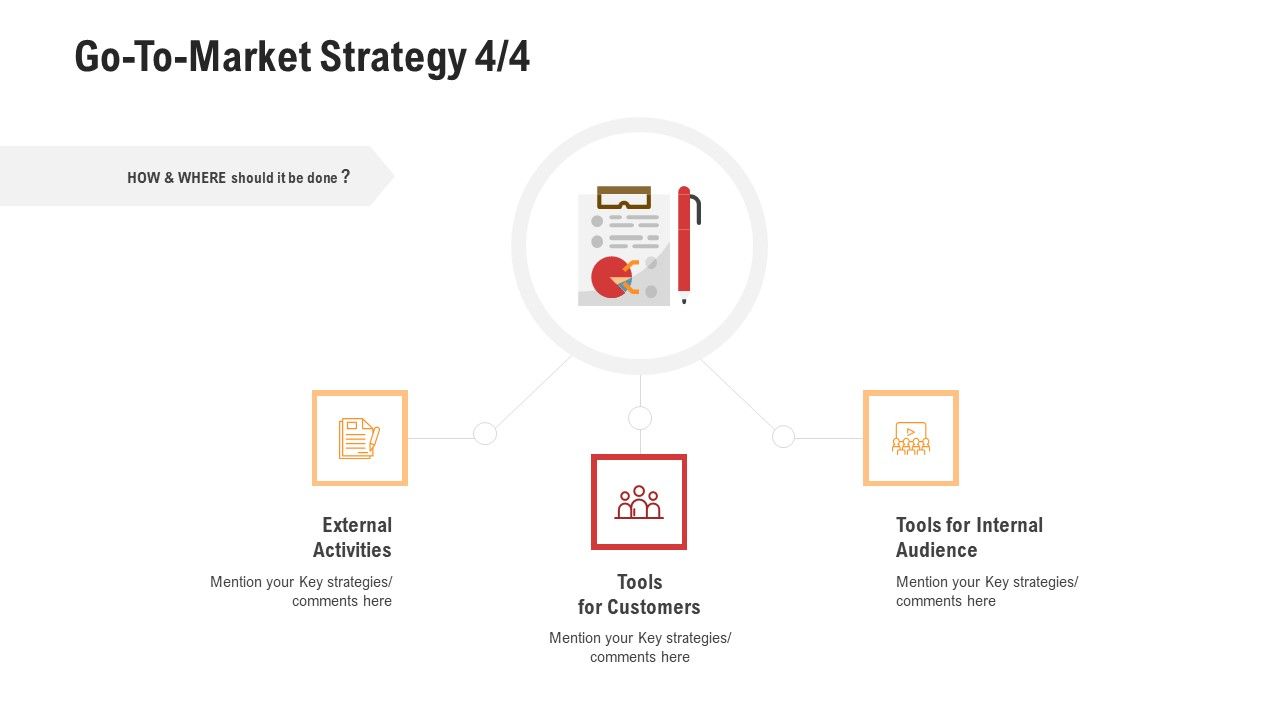 Go-To-Market Strategy 4/4

HOW & WHERE should it be done ?

External Activities

Mention your Key strategies/ comments here

Tools for Customers

Mention your Key strategies/ comments here

Tools for Internal Audience

Mention your Key strategies/ comments here